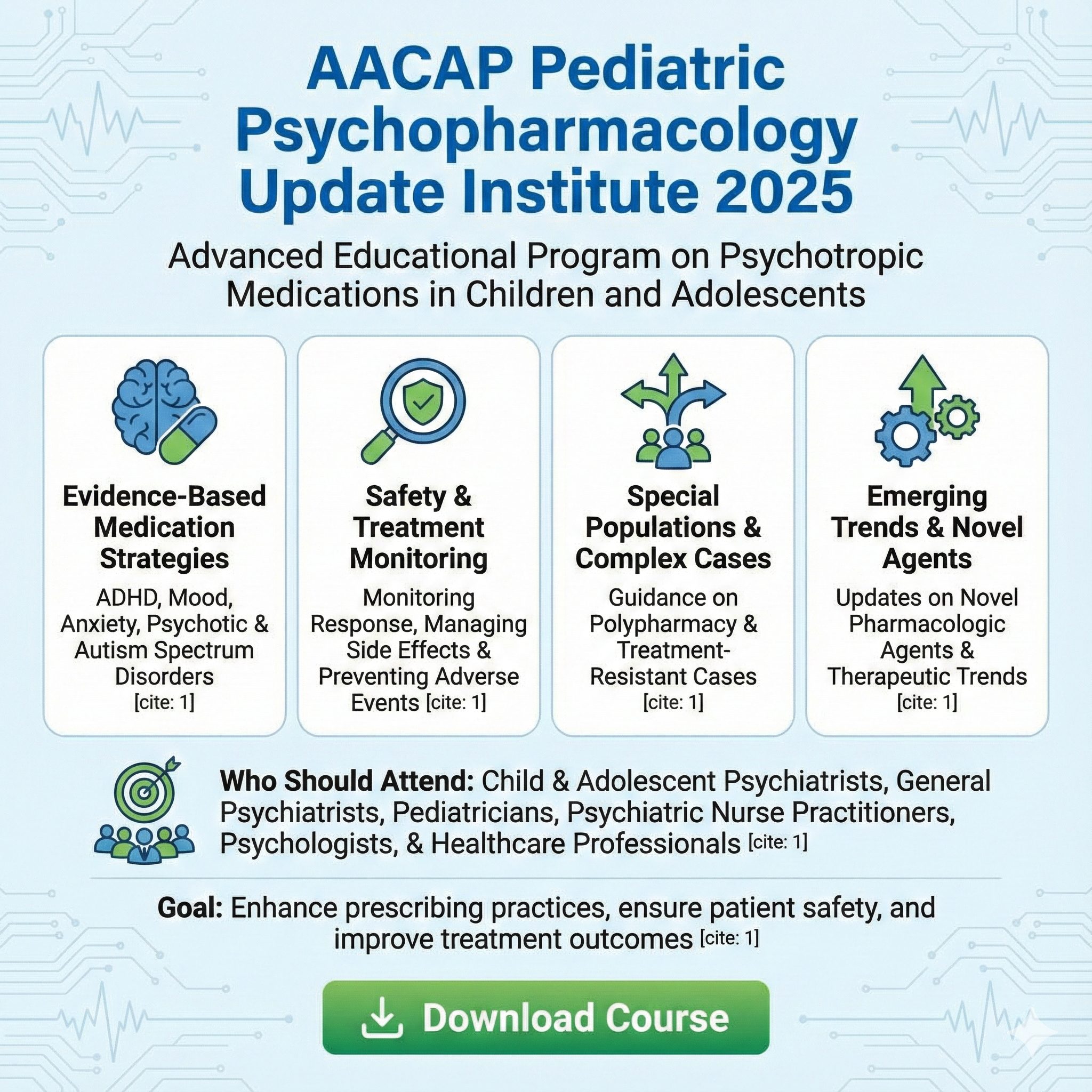 AACAP Pediatric Psychopharmacology Update Institute 2025

Advanced Educational Program on Psychotropic Medications in Children and Adolescents

Evidence-Based Medication Strategies

ADHD, Mood, Anxiety, Psychotic & Autism Spectrum Disorders [cite: 1]

Safety & Treatment Monitoring

Monitoring Response, Managing Side Effects & Preventing Adverse Events [cite: 1]

Special Populations & Complex Cases

Guidance on Polypharmacy & Treatment-Resistant Cases [cite: 1]

Emerging Trends & Novel Agents

Updates on Novel Pharmacologic Agents & Therapeutic Trends [cite: 1]

Who Should Attend: Child & Adolescent Psychiatrists, General Psychiatrists, Pediatricians, Psychiatric Nurse Practitioners, Psychologists, & Healthcare Professionals [cite: 1]

Goal: Enhance prescribing practices, ensure patient safety, and improve treatment outcomes [cite: 1]

Download Course